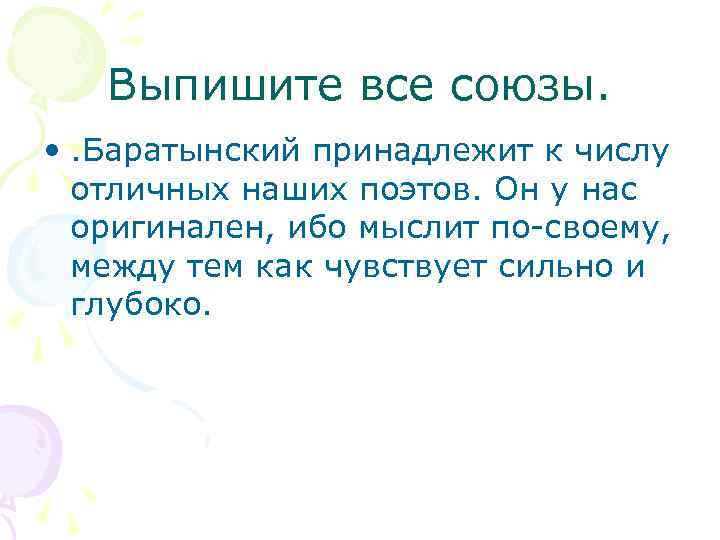 Выпишите все союзы.

• .Баратынский принадлежит к числу отличных наших поэтов. Он у нас оригинален, ибо мыслит по-своему, между тем как чувствует сильно и глубоко.